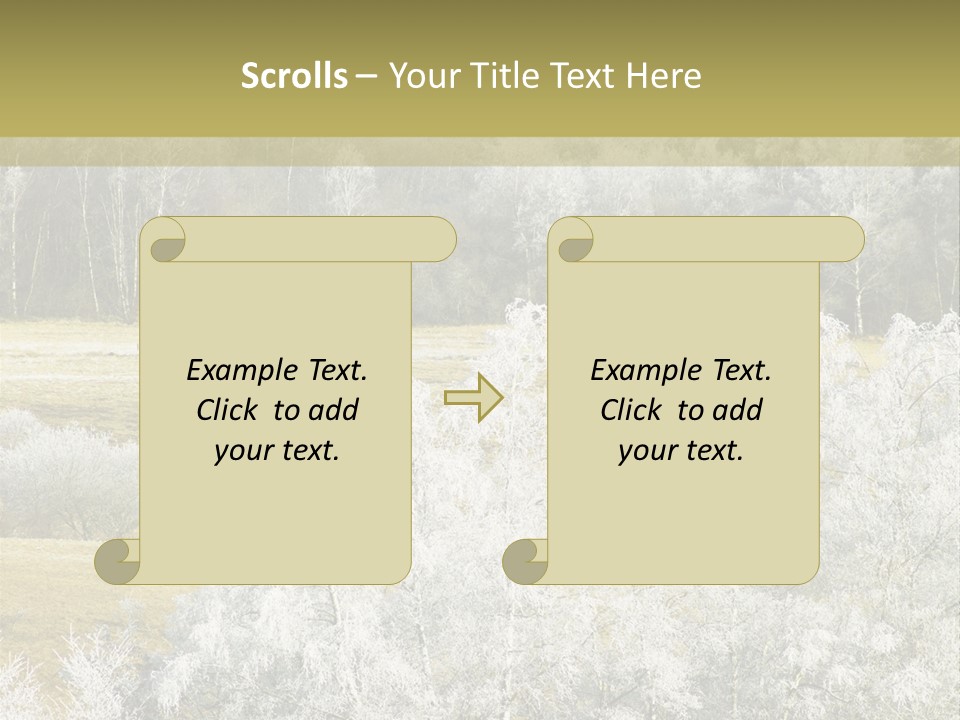 Scrolls – Your Title Text Here

Example Text. Click to add your text.

Example Text. Click to add your text.